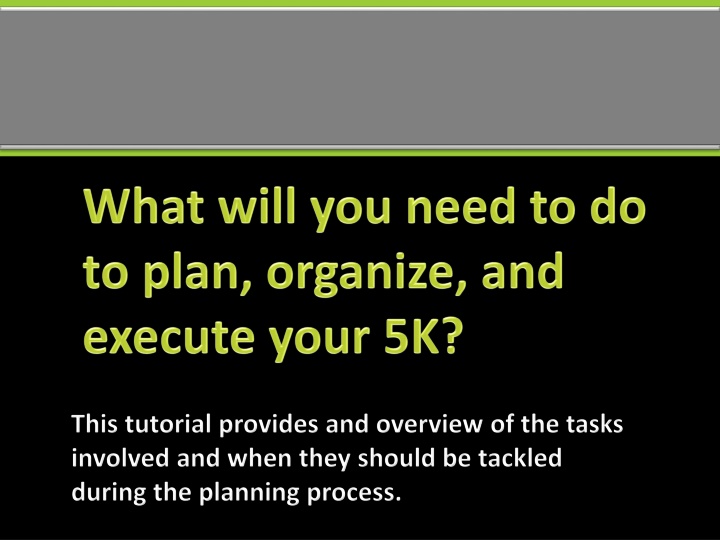 What will you need to do to plan, organize, and execute your 5K?

This tutorial provides and overview of the tasks involved and when they should be tackled during the planning process.